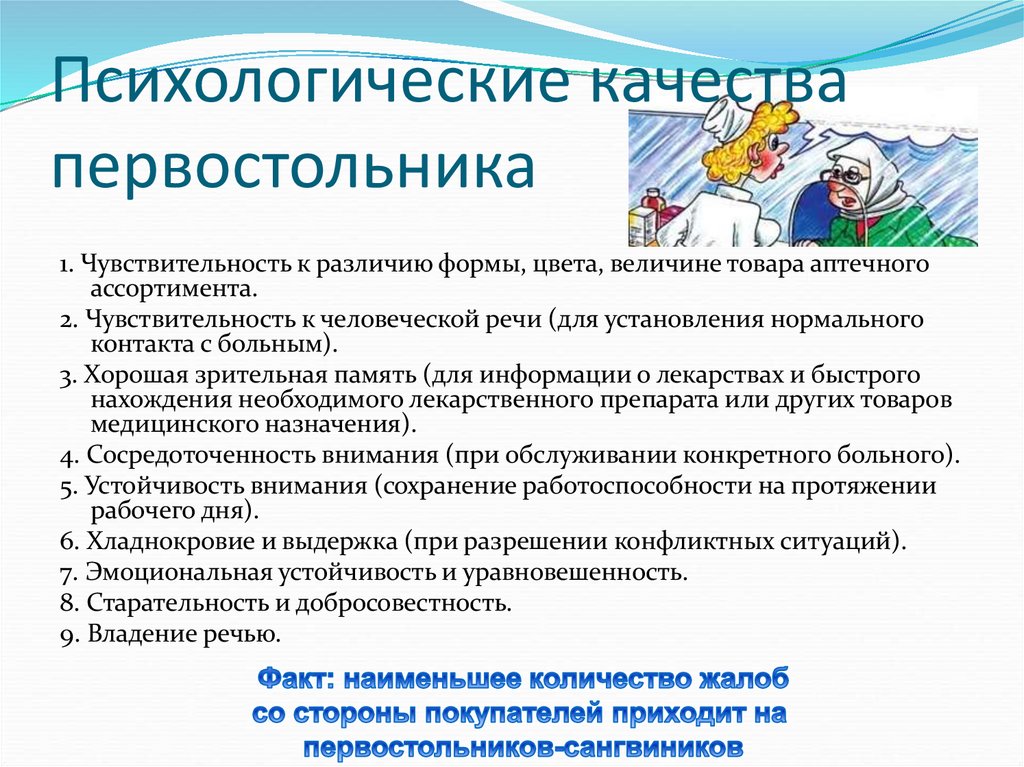 Психологические качества первостольника

1. Чувствительность к различию формы, цвета, величине товара аптечного ассортимента.

2. Чувствительность к человеческой речи (для установления нормального контакта с больным).

3. Хорошая зрительная память (для информации о лекарствах и быстрого нахождения необходимого лекарственного препарата или других товаров медицинского назначения).

4. Сосредоточенность внимания (при обслуживании конкретного больного).

5. Устойчивость внимания (сохранение работоспособности на протяжении рабочего дня).

6. Хладнокровие и выдержка (при разрешении конфликтных ситуаций).

7. Эмоциональная устойчивость и уравновешенность.

8. Старательность и добросовестность.

9. Владение речью.

Факт: наименьшее количество жалоб со стороны покупателей приходит на первостольников-сангвиников